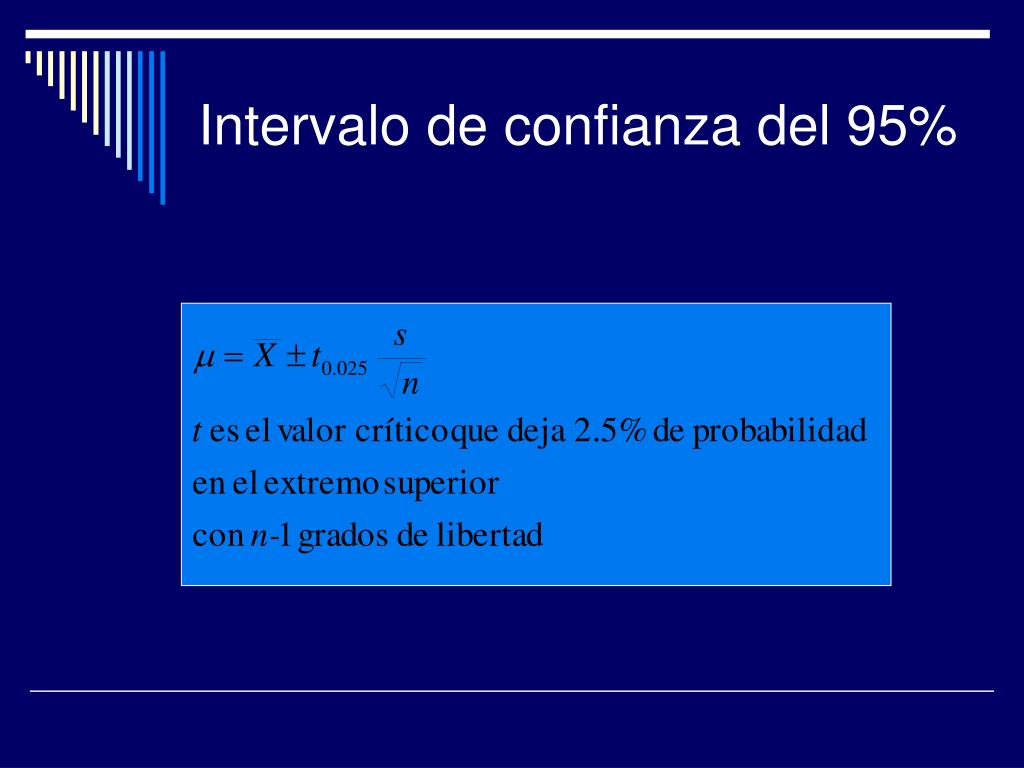 Intervalo de confianza del 95%

$\mu = \overline{X} \pm t_{0.025} \frac{s}{\sqrt{n}}$

$t$ es el valor crítico que deja 2.5% de probabilidad en el extremo superior con $n$-1 grados de libertad